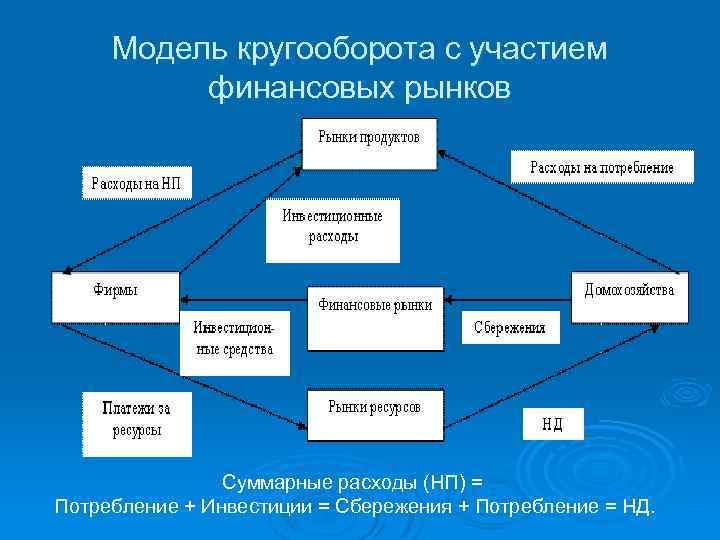 Модель кругооборота с участием финансовых рынков

Рынки продуктов

Расходы на НП

Расходы на потребление

Инвестиционные расходы

Фирмы

Финансовые рынки

Домохозяйства

Инвестиционные средства

Сбережения

Платежи за ресурсы

Рынки ресурсов

НД

Суммарные расходы (НП) =
Потребление + Инвестиции = Сбережения + Потребление = НД.